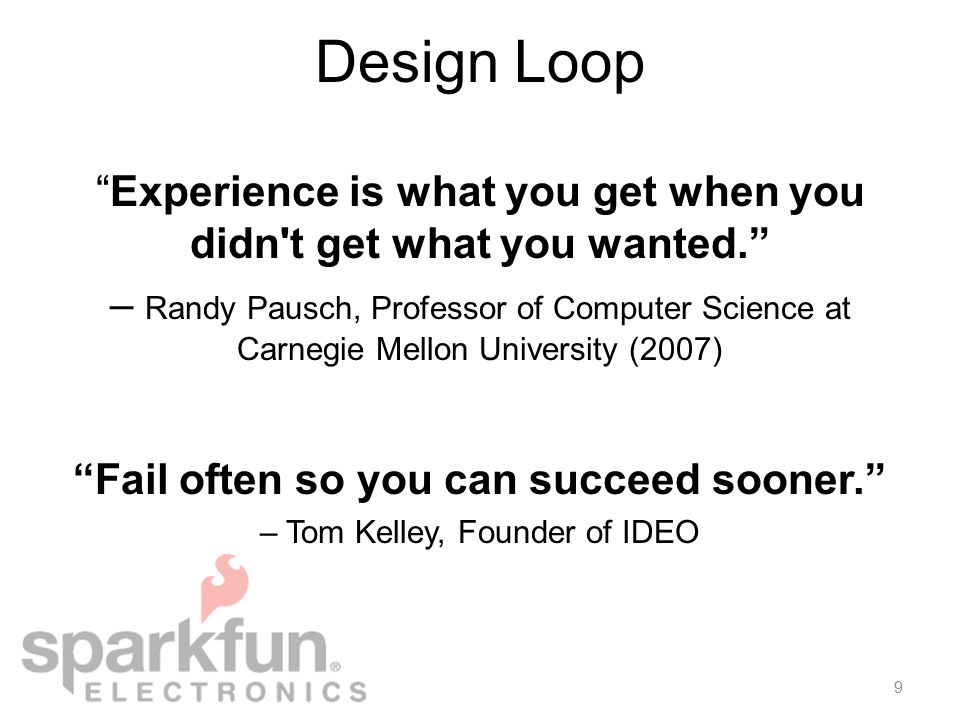 Design Loop

“Experience is what you get when you didn't get what you wanted.”

– Randy Pausch, Professor of Computer Science at Carnegie Mellon University (2007)

“Fail often so you can succeed sooner.”

– Tom Kelley, Founder of IDEO

sparkfun® ELECTRONICS

9